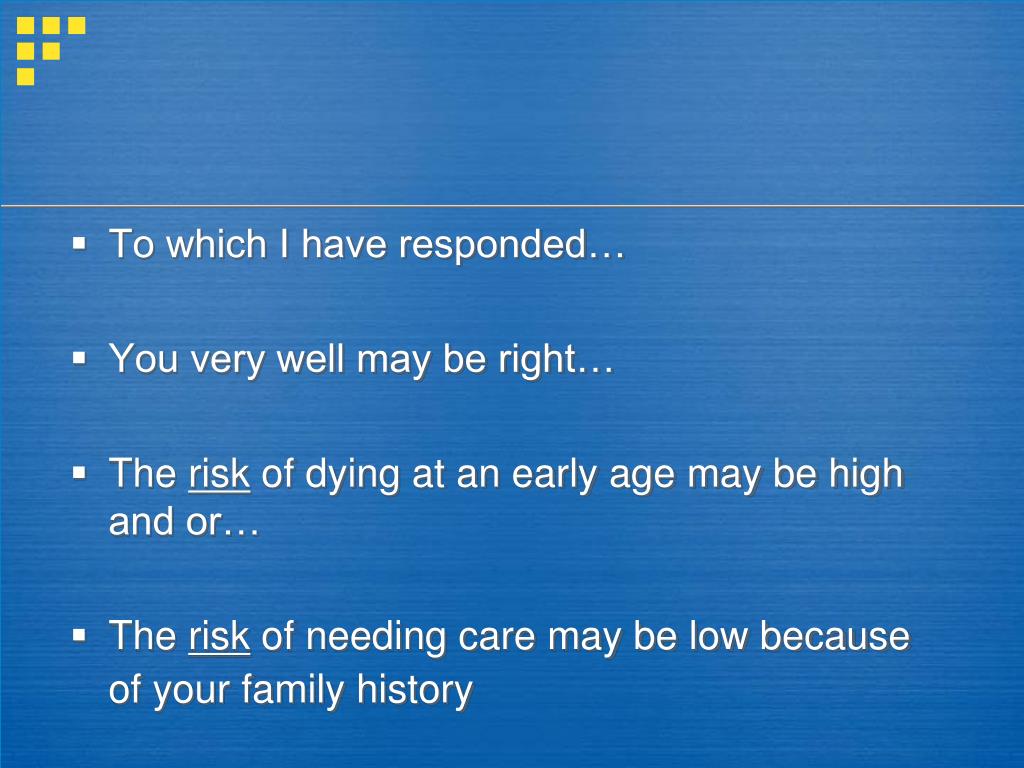 ▪ To which I have responded…

▪ You very well may be right…

▪ The risk of dying at an early age may be high and or…

▪ The risk of needing care may be low because of your family history